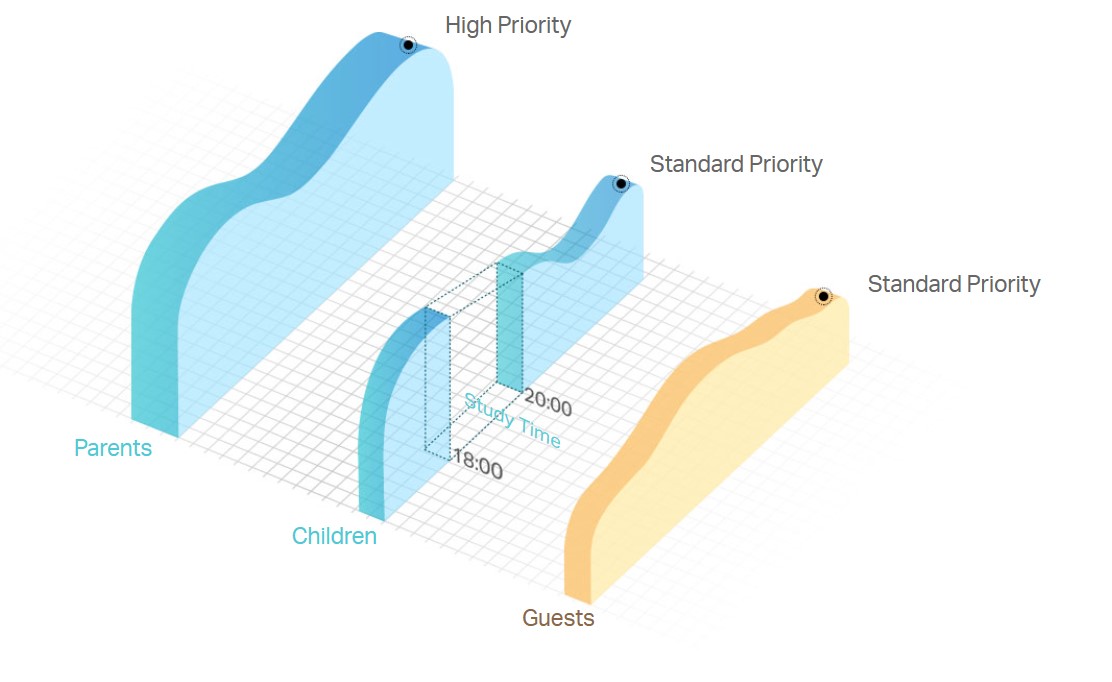 High Priority

Standard Priority

Standard Priority

20:00

Study Time

18:00

Parents

Children

Guests